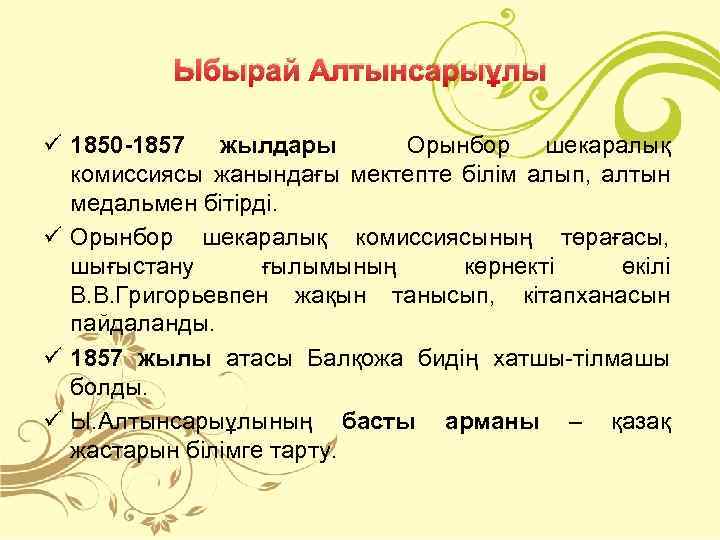 Ыбырай Алтынсарыұлы

✓ 1850-1857 жылдары Орынбор шекаралық комиссиясы жанындағы мектепте білім алып, алтын медальмен бітірді.

✓ Орынбор шекаралық комиссиясының төрағасы, шығыстану ғылымының көрнекті өкілі В.В.Григорьевпен жақын танысып, кітапханасын пайдаланды.

✓ 1857 жылы атасы Балқожа бидің хатшы-тілмашы болды.

✓ Ы.Алтынсарыұлының басты арманы – қазақ жастарын білімге тарту.